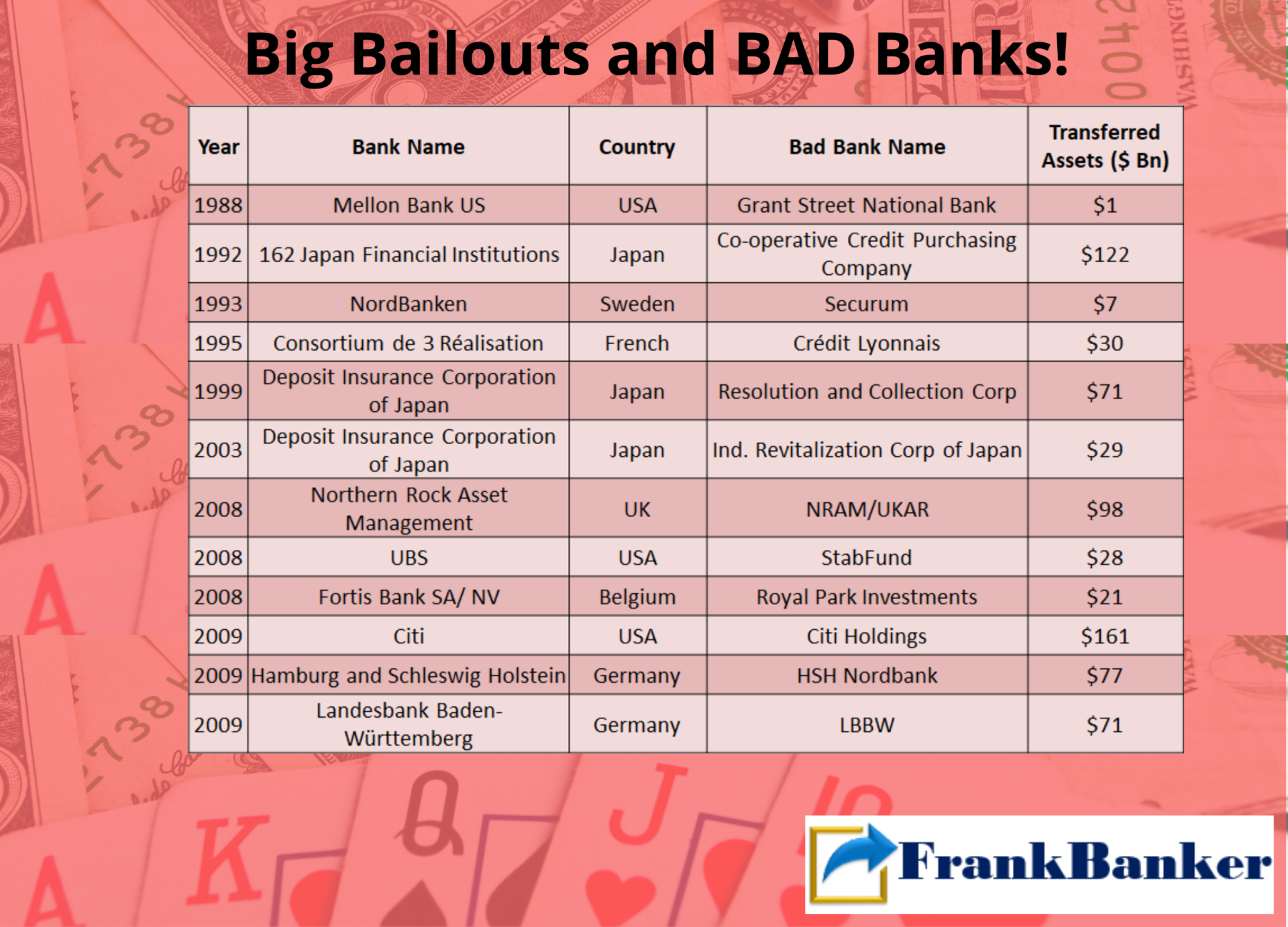 Big Bailouts and BAD Banks!

| Year | Bank Name | Country | Bad Bank Name | Transferred Assets ($ Bn) |
|---|---|---|---|---|
| 1988 | Mellon Bank US | USA | Grant Street National Bank | $1 |
| 1992 | 162 Japan Financial Institutions | Japan | Co-operative Credit Purchasing Company | $122 |
| 1993 | NordBanken | Sweden | Securum | $7 |
| 1995 | Consortium de 3 Réalisation | French | Crédit Lyonnais | $30 |
| 1999 | Deposit Insurance Corporation of Japan | Japan | Resolution and Collection Corp | $71 |
| 2003 | Deposit Insurance Corporation of Japan | Japan | Ind. Revitalization Corp of Japan | $29 |
| 2008 | Northern Rock Asset Management | UK | NRAM/UKAR | $98 |
| 2008 | UBS | USA | StabFund | $28 |
| 2008 | Fortis Bank SA/ NV | Belgium | Royal Park Investments | $21 |
| 2009 | Citi | USA | Citi Holdings | $161 |
| 2009 | Hamburg and Schleswig Holstein | Germany | HSH Nordbank | $77 |
| 2009 | Landesbank Baden-Württemberg | Germany | LBBW | $71 |

FrankBanker